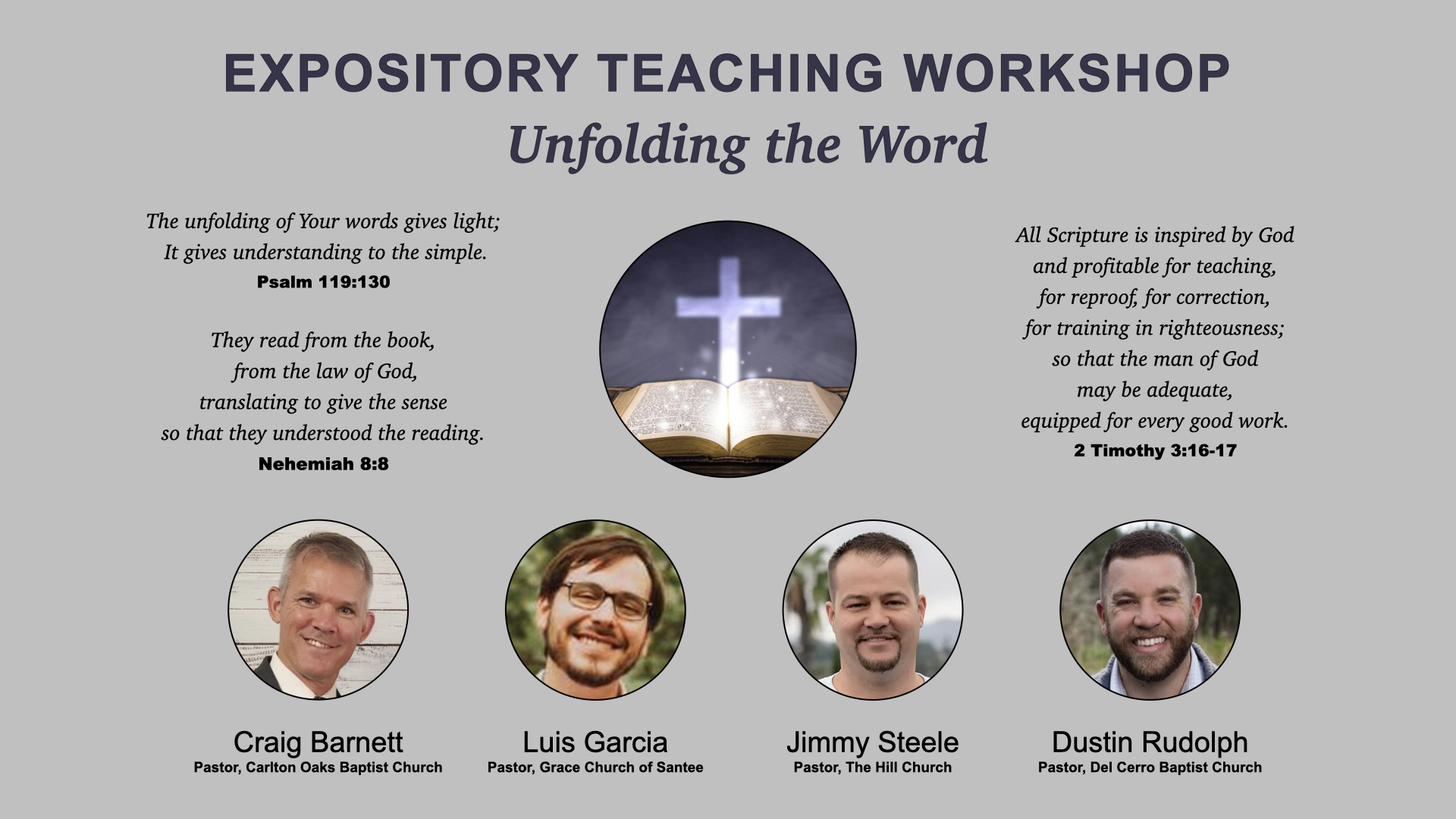 EXPOSITORY TEACHING WORKSHOP

Unfolding the Word

The unfolding of Your words gives light;
It gives understanding to the simple.
Psalm 119:130

They read from the book,
from the law of God,
translating to give the sense
so that they understood the reading.
Nehemiah 8:8

All Scripture is inspired by God
and profitable for teaching,
for reproof, for correction,
for training in righteousness;
so that the man of God
may be adequate,
equipped for every good work.
2 Timothy 3:16-17

Craig Barnett
Pastor, Carlton Oaks Baptist Church

Luis Garcia
Pastor, Grace Church of Santee

Jimmy Steele
Pastor, The Hill Church

Dustin Rudolph
Pastor, Del Cerro Baptist Church